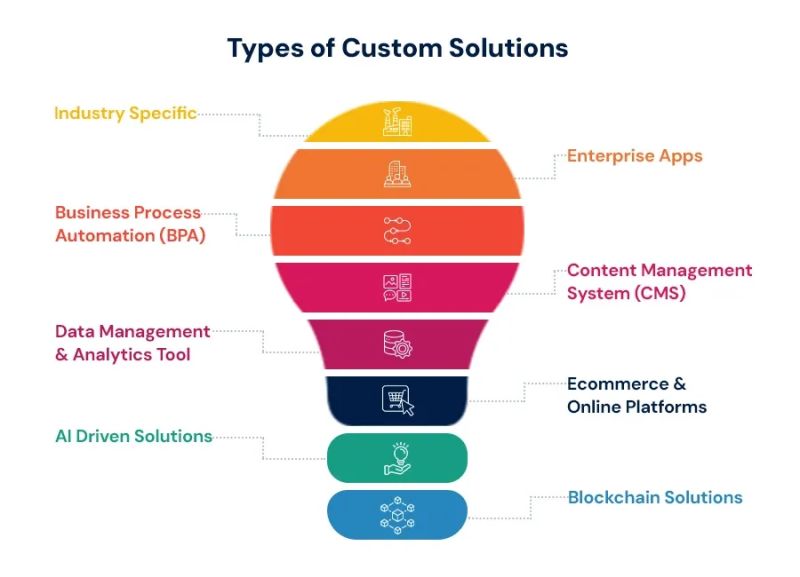 Types of Custom Solutions

Industry Specific

Enterprise Apps

Business Process Automation (BPA)

Content Management System (CMS)

Data Management & Analytics Tool

Ecommerce & Online Platforms

AI Driven Solutions

Blockchain Solutions